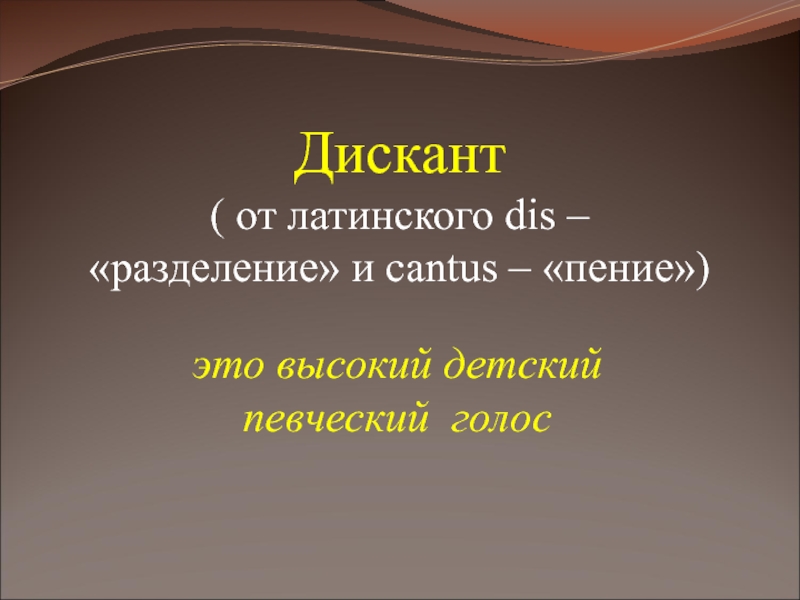 Дискант
( от латинского dis – «разделение» и cantus – «пение»)

это высокий детский певческий голос